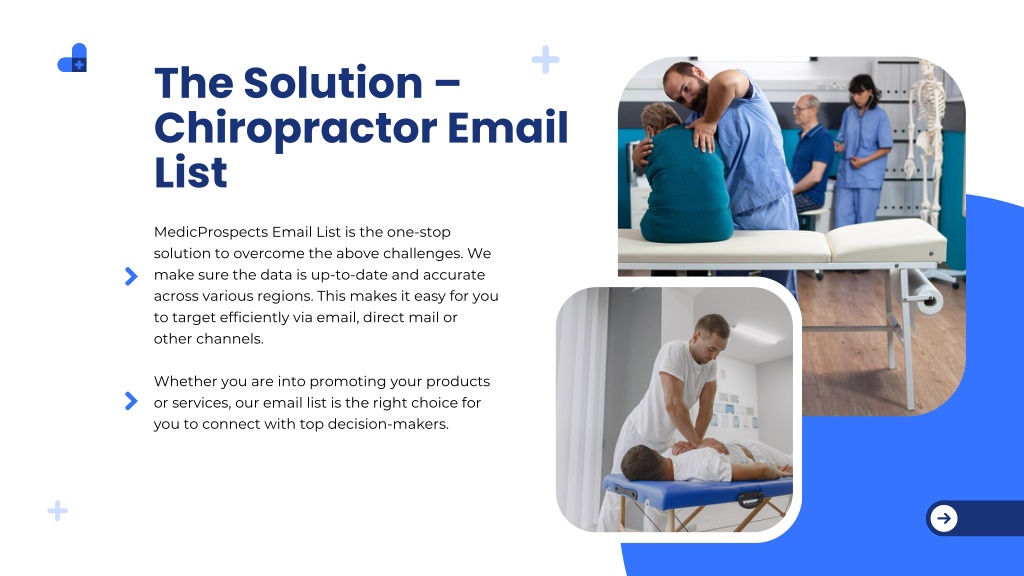 The Solution – Chiropractor Email List

MedicProspects Email List is the one-stop solution to overcome the above challenges. We make sure the data is up-to-date and accurate across various regions. This makes it easy for you to target efficiently via email, direct mail or other channels.

Whether you are into promoting your products or services, our email list is the right choice for you to connect with top decision-makers.